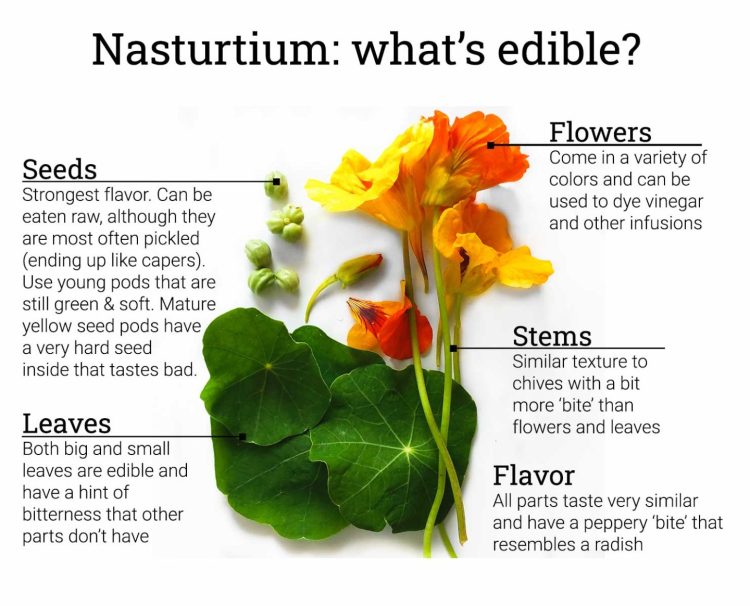 Nasturtium: what's edible?

Seeds
Strongest flavor. Can be eaten raw, although they are most often pickled (ending up like capers). Use young pods that are still green & soft. Mature yellow seed pods have a very hard seed inside that tastes bad.

Leaves
Both big and small leaves are edible and have a hint of bitterness that other parts don't have

Flowers
Come in a variety of colors and can be used to dye vinegar and other infusions

Stems
Similar texture to chives with a bit more 'bite' than flowers and leaves

Flavor
All parts taste very similar and have a peppery 'bite' that resembles a radish